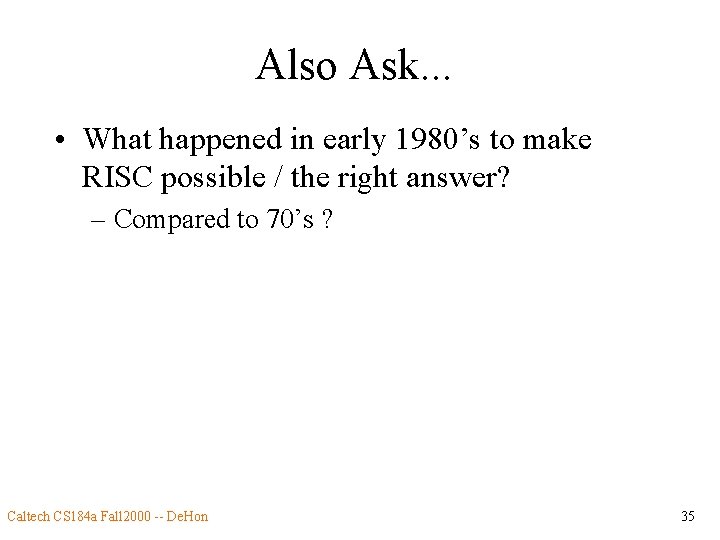 Also Ask...

• What happened in early 1980’s to make RISC possible / the right answer?

– Compared to 70’s ?

Caltech CS184a Fall2000 -- DeHon

35